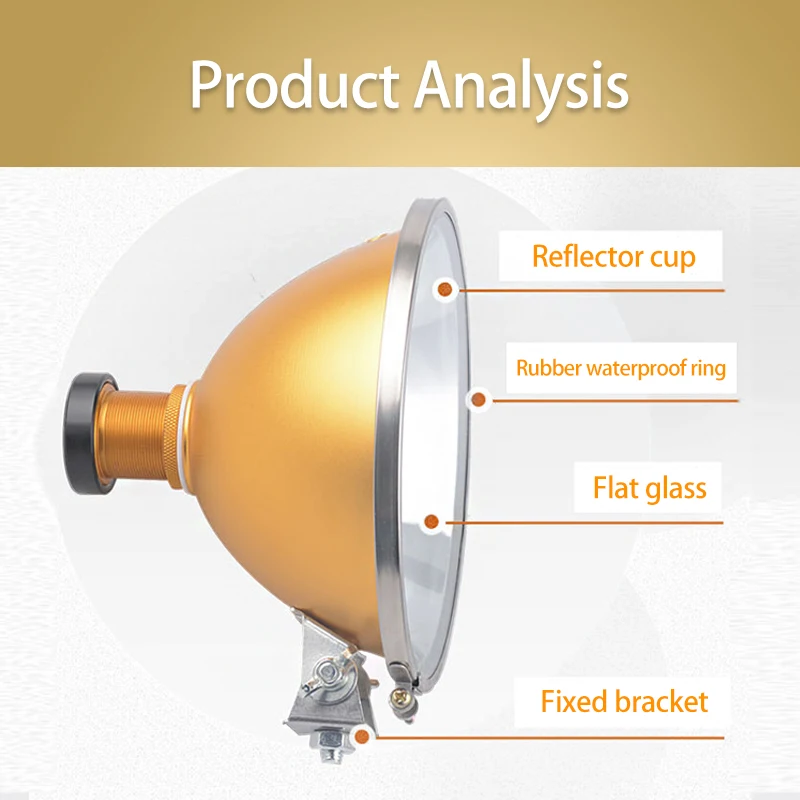 Product Analysis

Reflector cup

Rubber waterproof ring

Flat glass

Fixed bracket